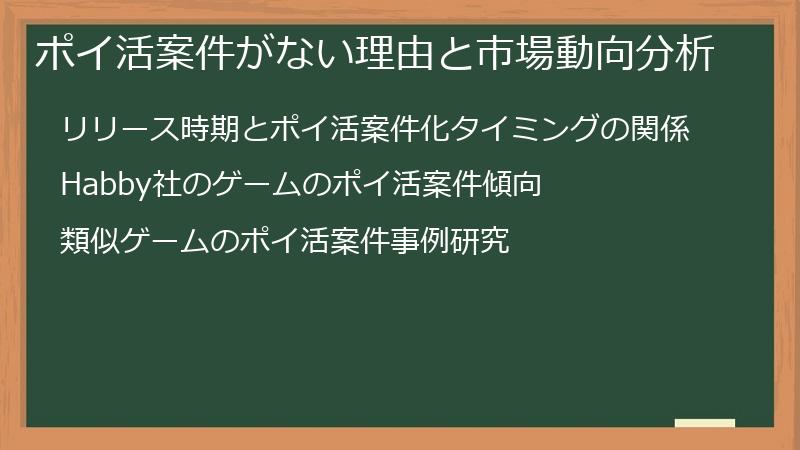 ポイ活案件がない理由と市場動向分析

リリース時期とポイ活案件化タイミングの関係

Habby社のゲームのポイ活案件傾向

類似ゲームのポイ活案件事例研究